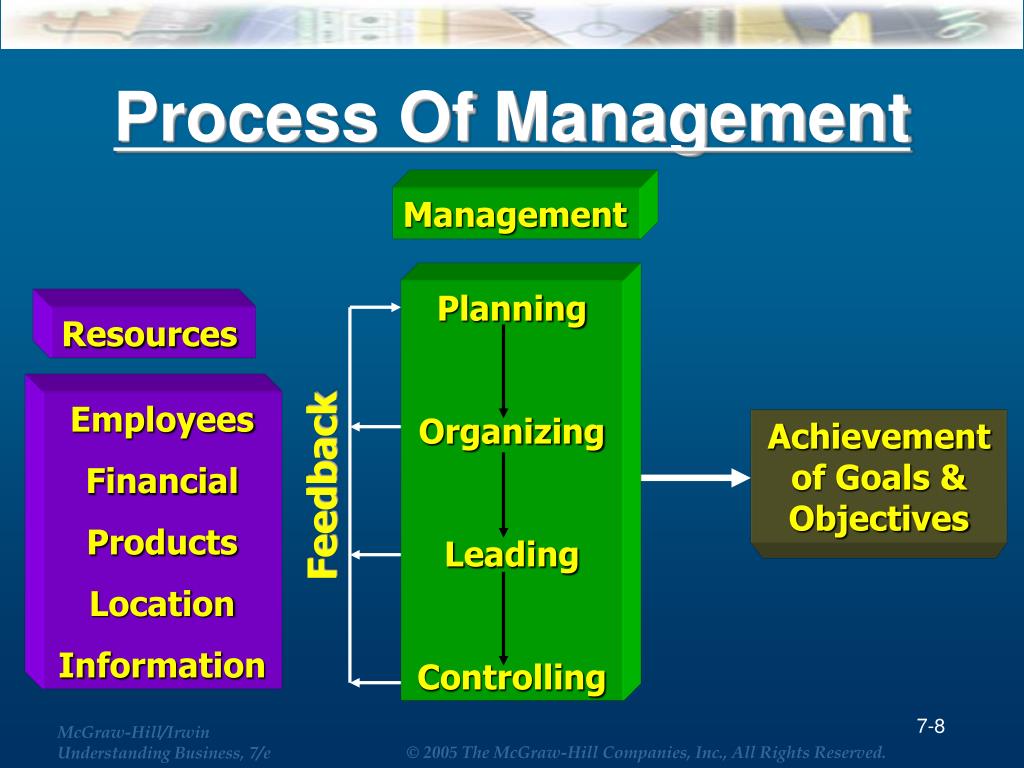 Process Of Management

Management

Resources

Employees
Financial
Products
Location
Information

Feedback

Planning
Organizing
Leading
Controlling

Achievement of Goals & Objectives

McGraw-Hill/Irwin
Understanding Business, 7/e

© 2005 The McGraw-Hill Companies, Inc., All Rights Reserved.

7-8